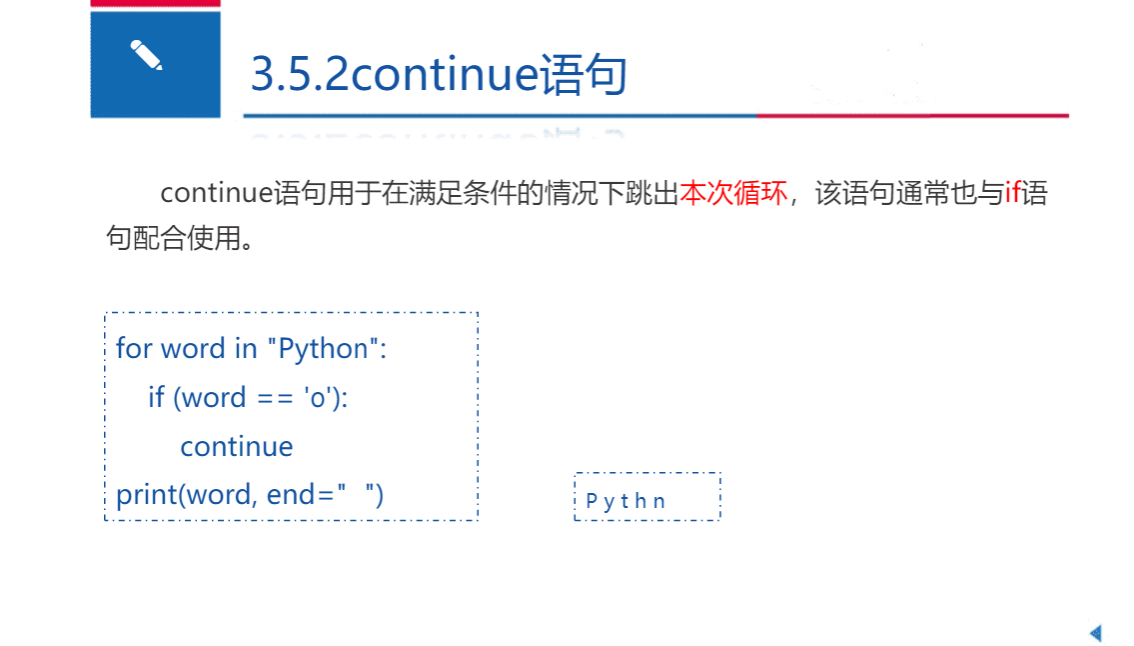 3.5.2continue语句

continue语句用于在满足条件的情况下跳出本次循环，该语句通常也与if语句配合使用。

for word in "Python":
    if (word == 'o'):
        continue
print(word, end=" ")

P y t h n